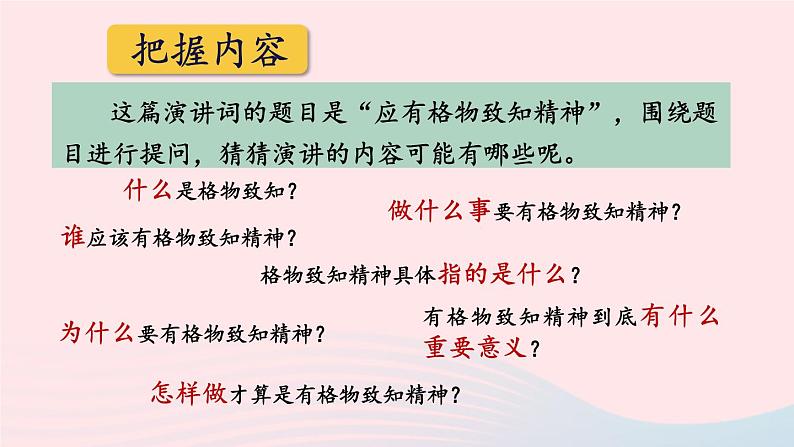 把握内容

这篇演讲词的题目是“应有格物致知精神”，围绕题目进行提问，猜猜演讲的内容可能有哪些呢。

什么是格物致知？

做什么事要有格物致知精神？

谁应该有格物致知精神？

格物致知精神具体指的是什么？

为什么要有格物致知精神？

有格物致知精神到底有什么重要意义？

怎样做才算是有格物致知精神？